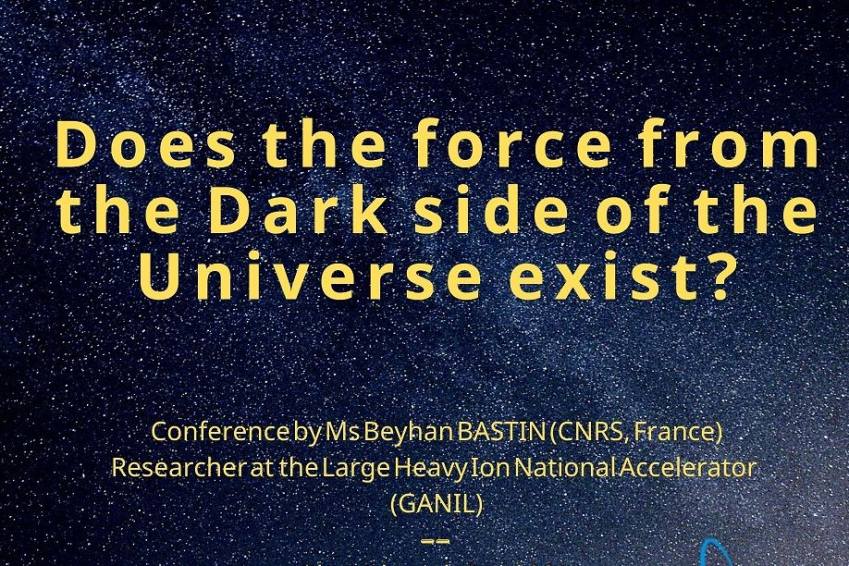 Does the force from the Dark side of the Universe exist?

Conference by Ms Beyhan BASTIN (CNRS, France)
Researcher at the Large Heavy Ion National Accelerator (GANIL)
--